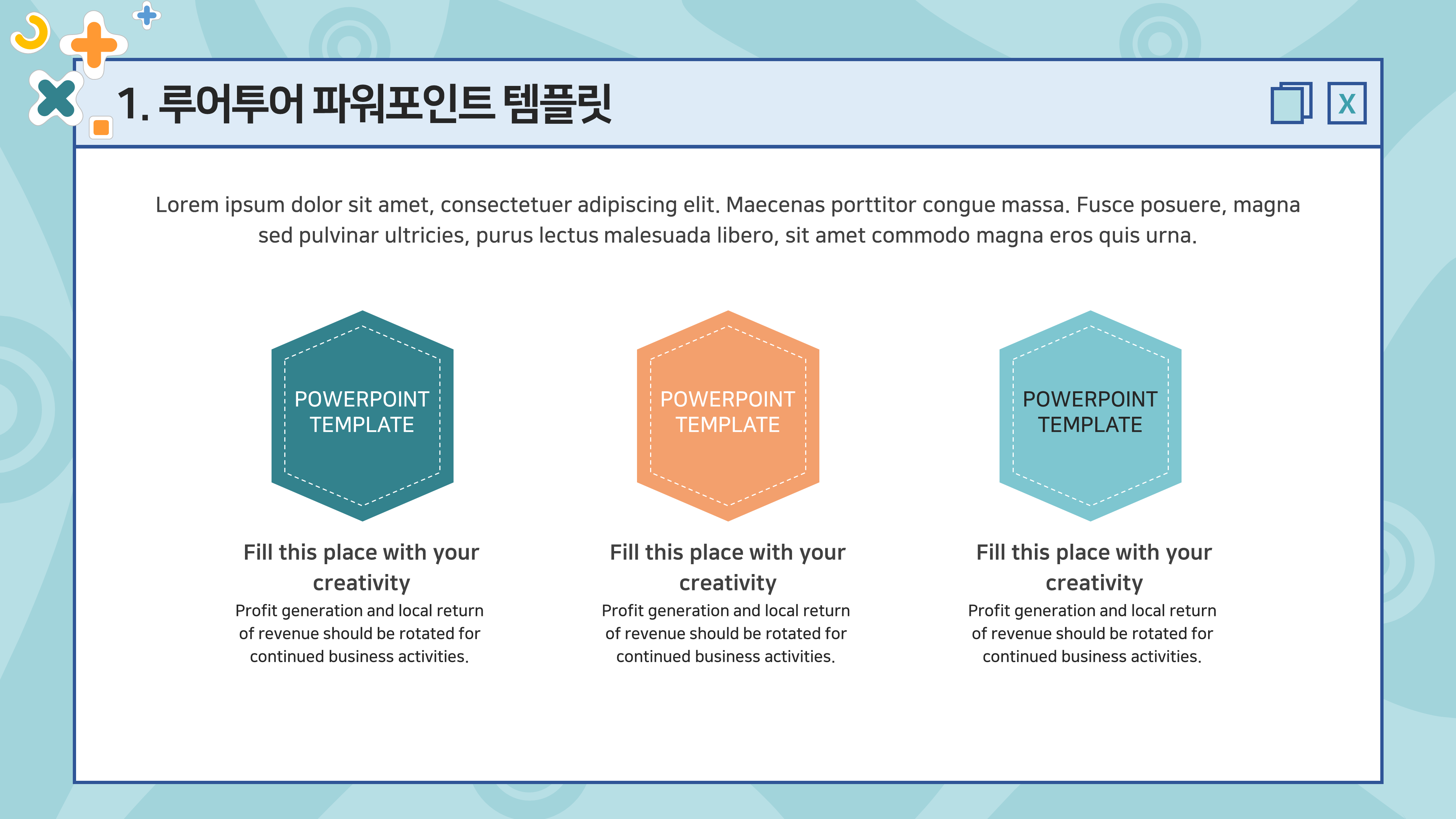 1. 루어투어 파워포인트 템플릿

X

Lorem ipsum dolor sit amet, consectetuer adipiscing elit. Maecenas porttitor congue massa. Fusce posuere, magna sed pulvinar ultricies, purus lectus malesuada libero, sit amet commodo magna eros quis urna.

POWERPOINT TEMPLATE

Fill this place with your creativity

Profit generation and local return of revenue should be rotated for continued business activities.

POWERPOINT TEMPLATE

Fill this place with your creativity

Profit generation and local return of revenue should be rotated for continued business activities.

POWERPOINT TEMPLATE

Fill this place with your creativity

Profit generation and local return of revenue should be rotated for continued business activities.